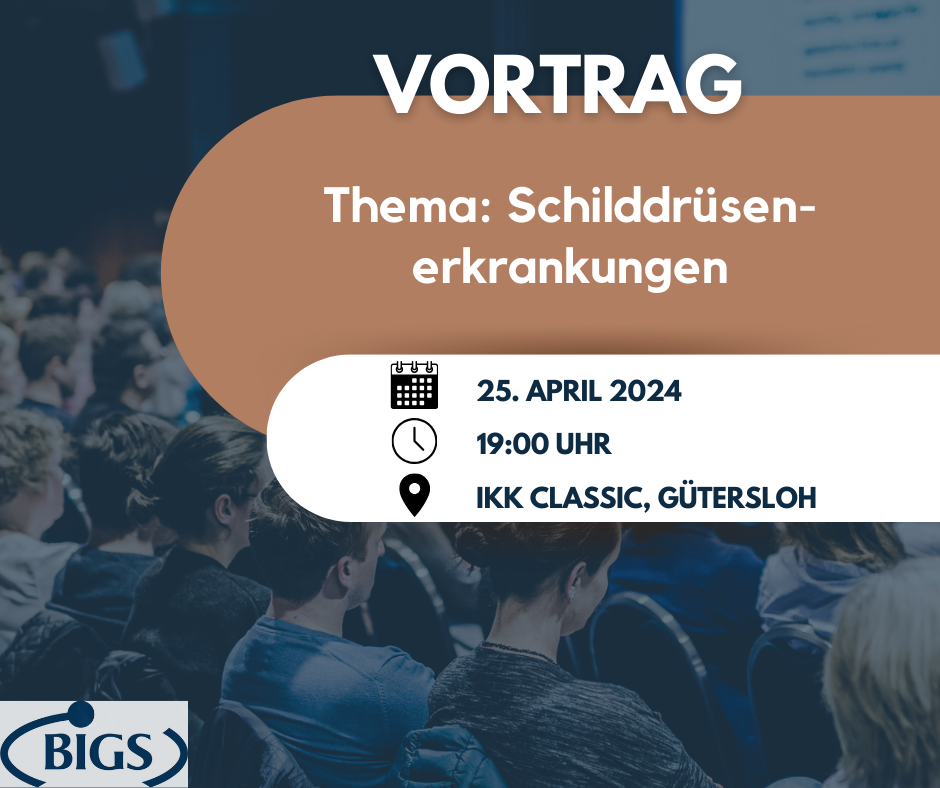 VORTRAG

Thema: Schilddrüsenerkrankungen

25. APRIL 2024

19:00 UHR

IKK CLASSIC, GÜTERSLOH

BIGS